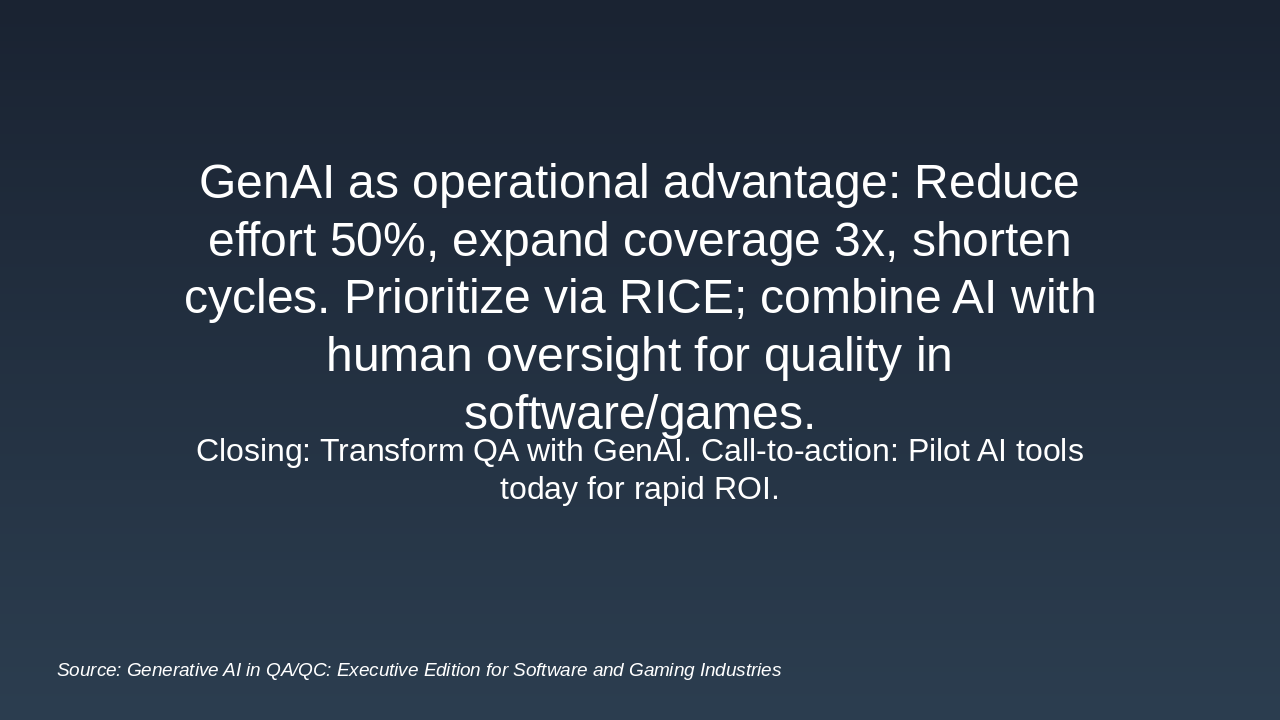 GenAI as operational advantage: Reduce effort 50%, expand coverage 3x, shorten cycles. Prioritize via RICE; combine AI with human oversight for quality in software/games.

Closing: Transform QA with GenAI. Call-to-action: Pilot AI tools today for rapid ROI.

Source: Generative AI in QA/QC: Executive Edition for Software and Gaming Industries